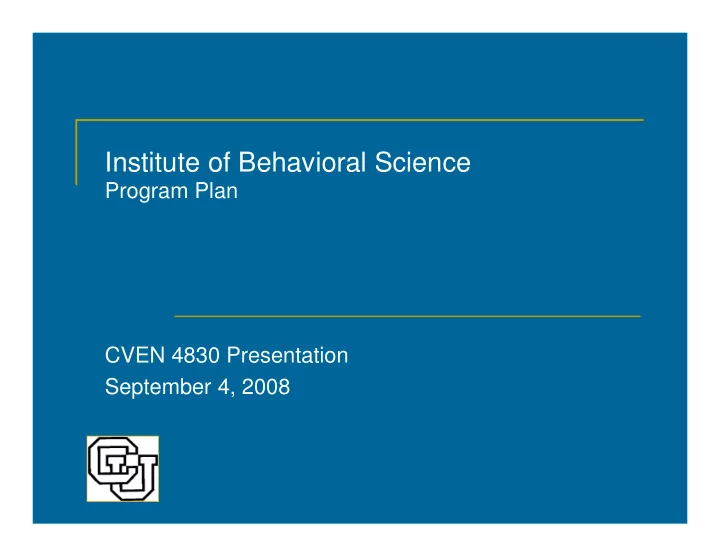 Institute of Behavioral Science
Program Plan

CVEN 4830 Presentation
September 4, 2008

CU